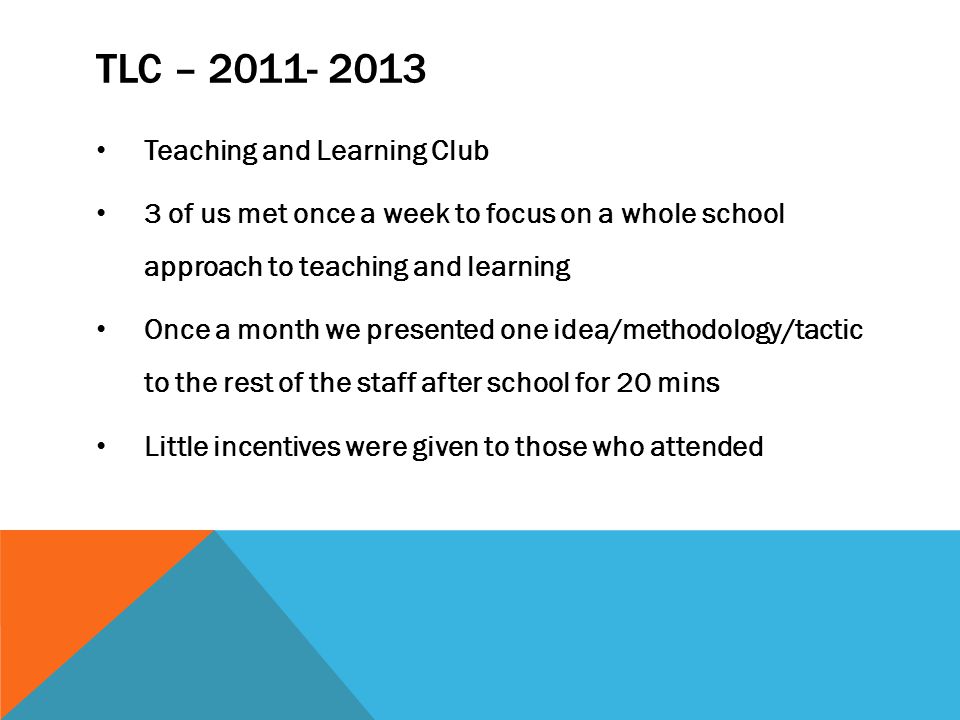 TLC – 2011- 2013

• Teaching and Learning Club

• 3 of us met once a week to focus on a whole school approach to teaching and learning

• Once a month we presented one idea/methodology/tactic to the rest of the staff after school for 20 mins

• Little incentives were given to those who attended